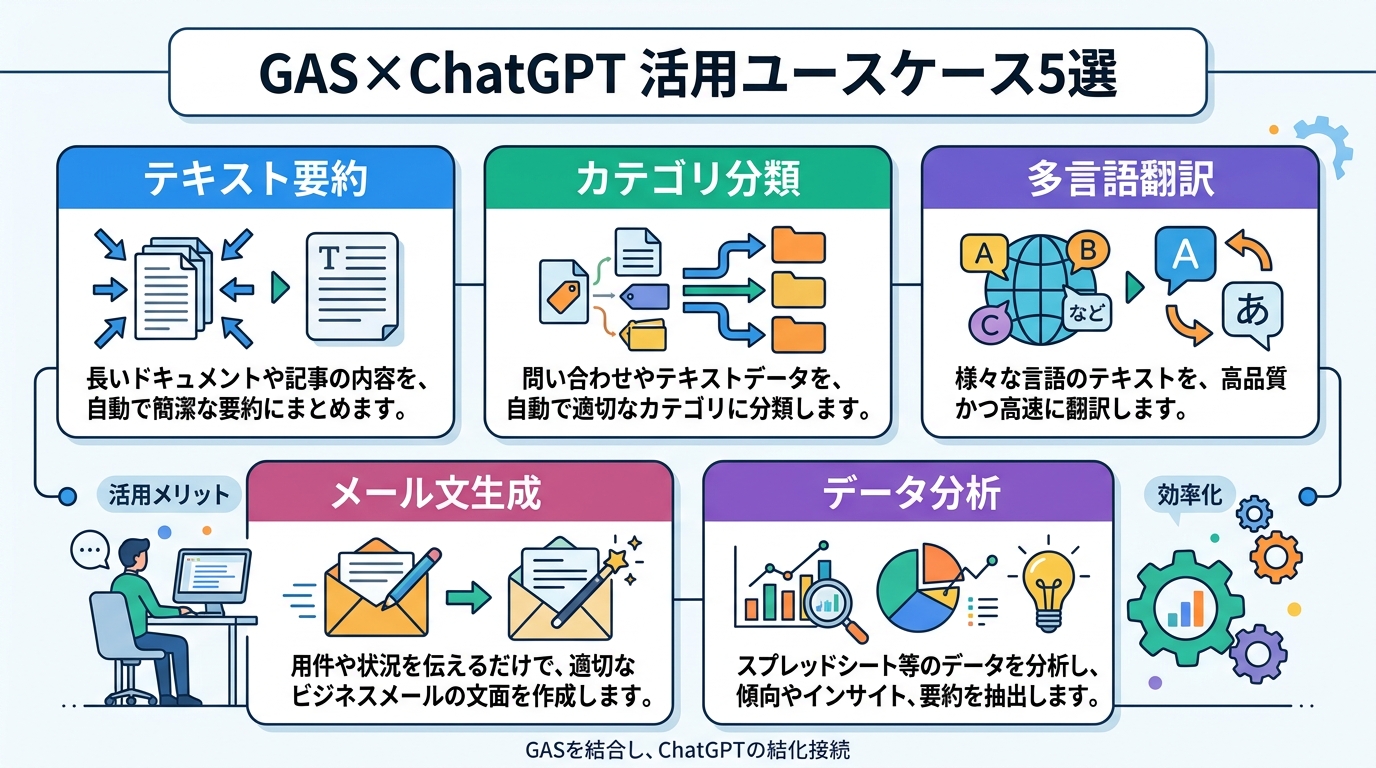 GAS×ChatGPT 活用ユースケース5選

テキスト要約

T

長いドキュメントや記事の内容を、自動で簡潔な要約にまとめます。

カテゴリ分類

問い合わせやテキストデータを、自動で適切なカテゴリに分類します。

多言語翻訳

A B C など A あ

様々な言語のテキストを、高品質かつ高速に翻訳します。

活用メリット

メール文生成

用件や状況を伝えるだけで、適切なビジネスメールの文面を作成します。

データ分析

スプレッドシート等のデータを分析し、傾向やインサイト、要約を抽出します。

効率化

GASを結合し、ChatGPTの結化接続